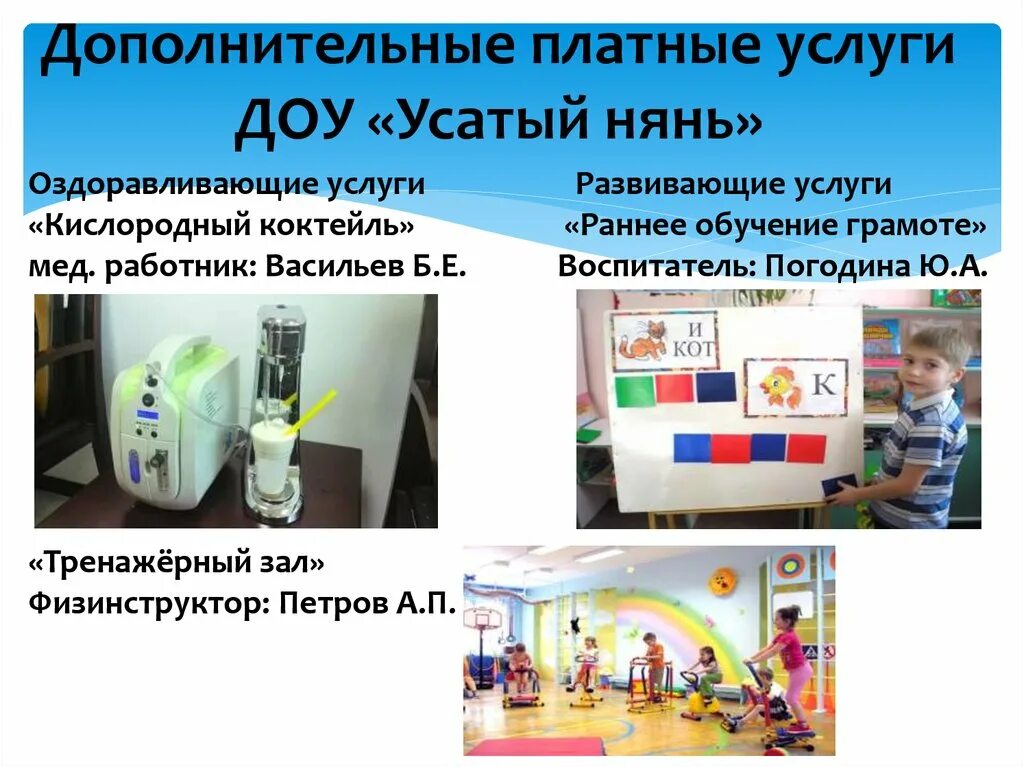 Дополнительные платные услуги ДОУ «Усатый нянь»

Оздоравливающие услуги
«Кислородный коктейль»
мед. работник: Васильев Б.Е.

Развивающие услуги
«Раннее обучение грамоте»
Воспитатель: Погодина Ю.А.

И
КОТ

К

«Тренажёрный зал»
Физинструктор: Петров А.П.